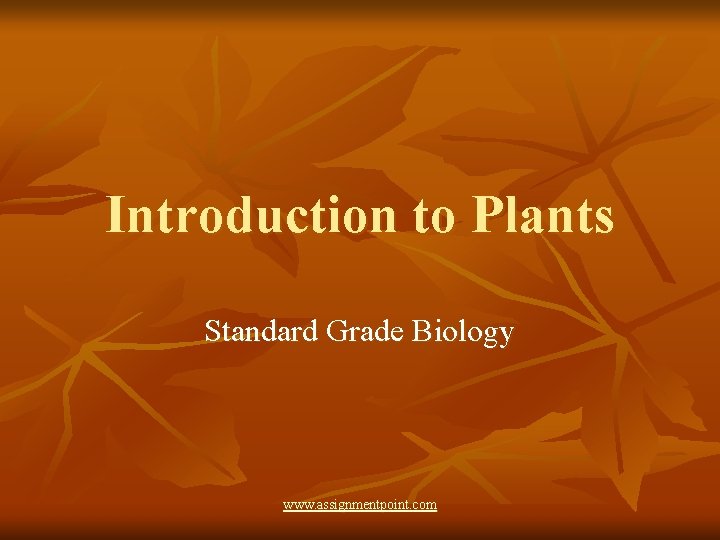 Introduction to Plants

Standard Grade Biology

www.assignmentpoint.com